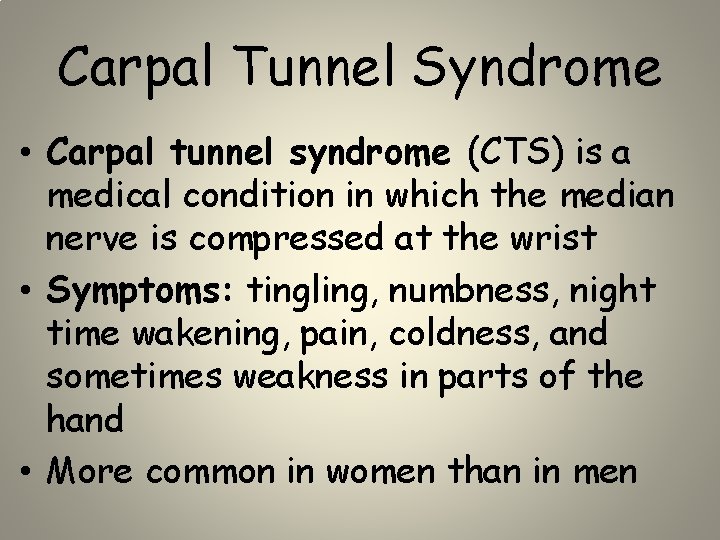 Carpal Tunnel Syndrome

• Carpal tunnel syndrome (CTS) is a medical condition in which the median nerve is compressed at the wrist

• Symptoms: tingling, numbness, night time wakening, pain, coldness, and sometimes weakness in parts of the hand

• More common in women than in men